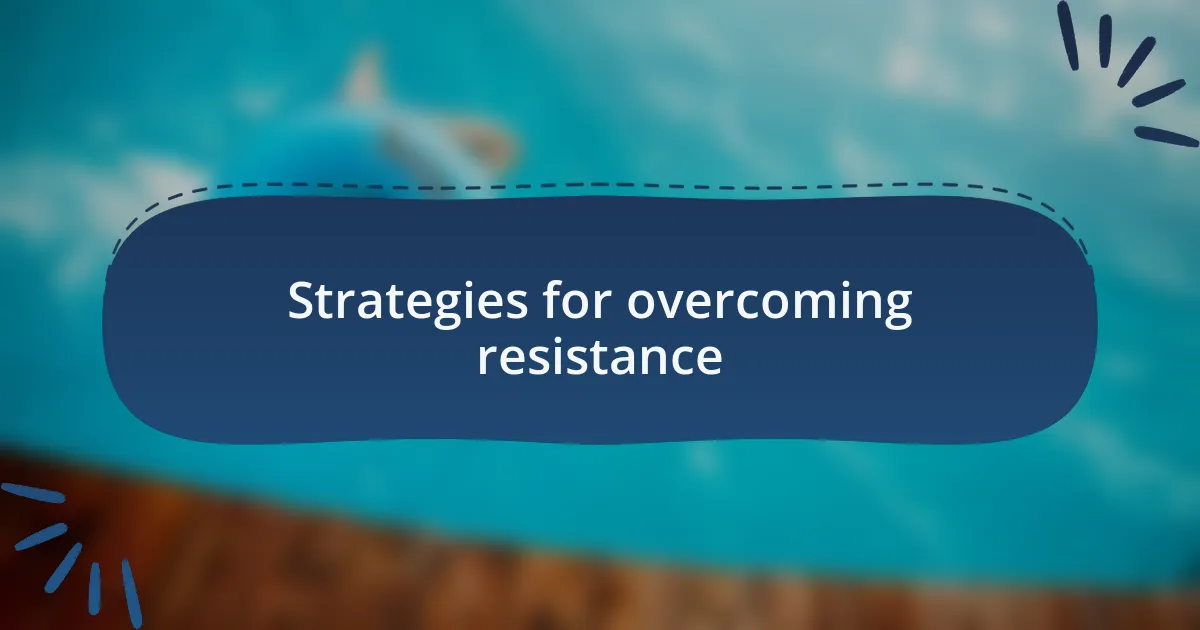 Strategies for overcoming resistance